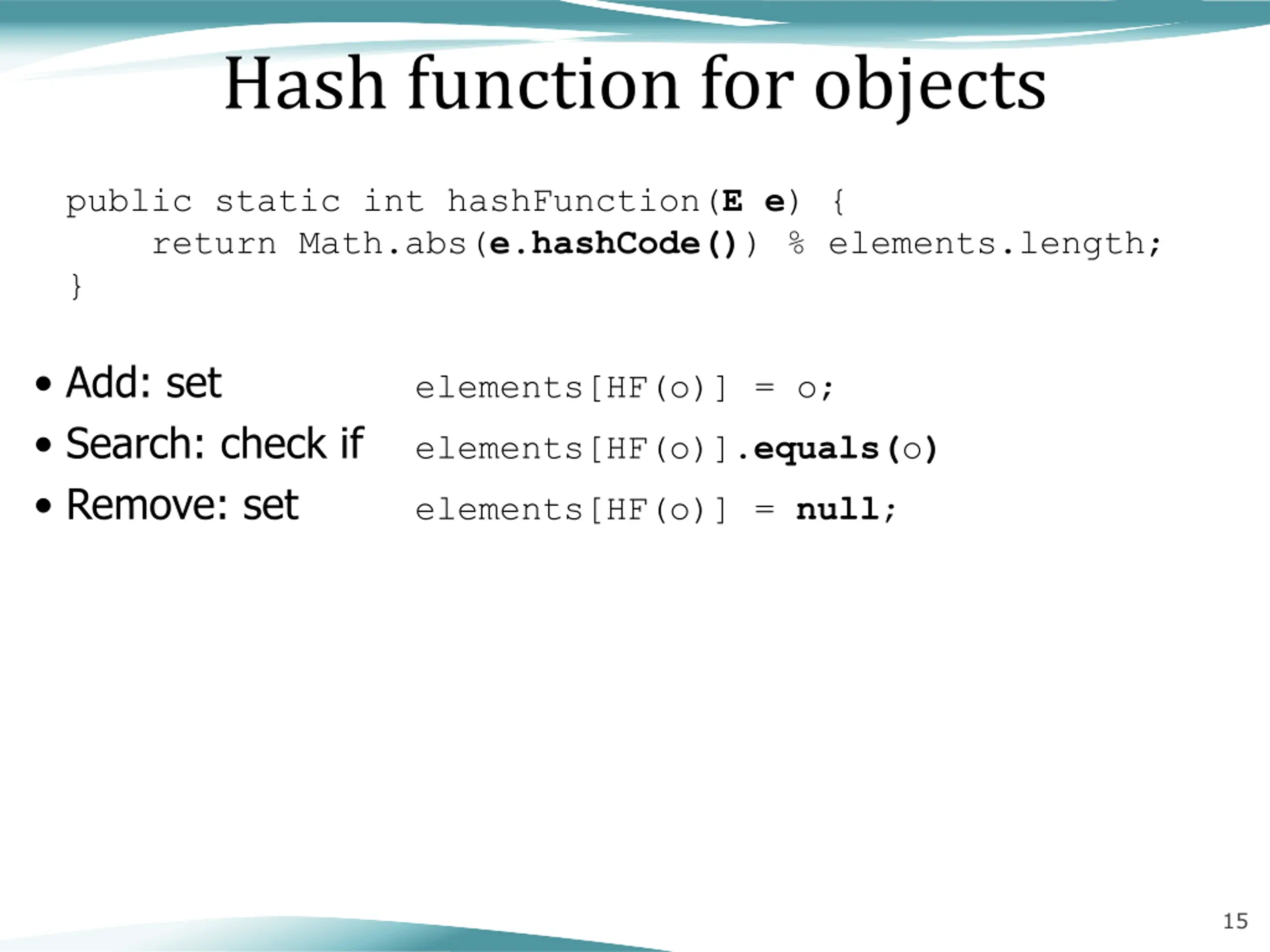 Hash function for objects

public static int hashFunction(E e) {
    return Math.abs(e.hashCode()) % elements.length;
}

• Add: set elements[HF(o)] = o;
• Search: check if elements[HF(o)].equals(o)
• Remove: set elements[HF(o)] = null;

15